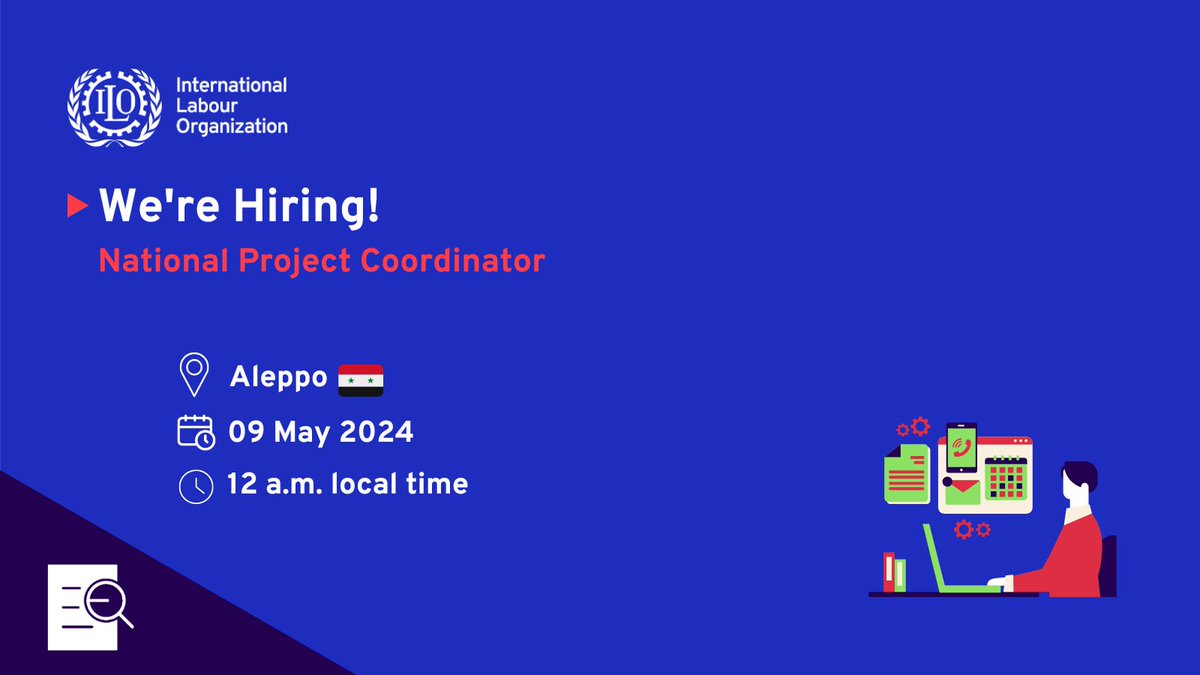 ILO International Labour Organization

We're Hiring!
National Project Coordinator

Aleppo
09 May 2024
12 a.m. local time